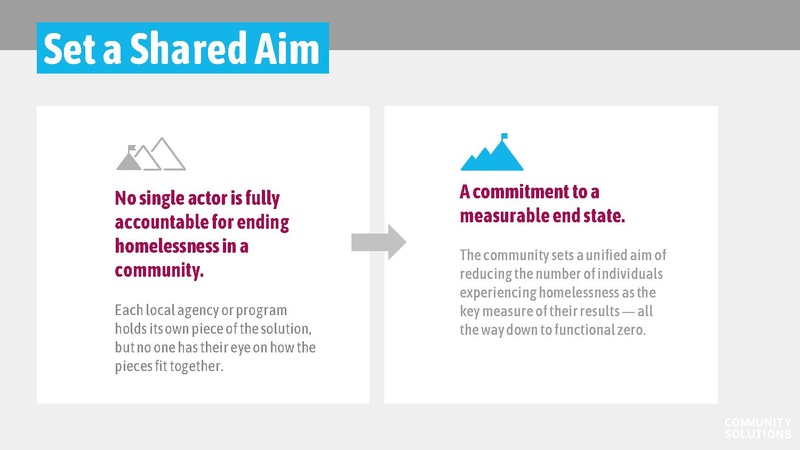 Set a Shared Aim

No single actor is fully accountable for ending homelessness in a community.

Each local agency or program holds its own piece of the solution, but no one has their eye on how the pieces fit together.

A commitment to a measurable end state.

The community sets a unified aim of reducing the number of individuals experiencing homelessness as the key measure of their results — all the way down to functional zero.

COMMUNITY SOLUTIONS